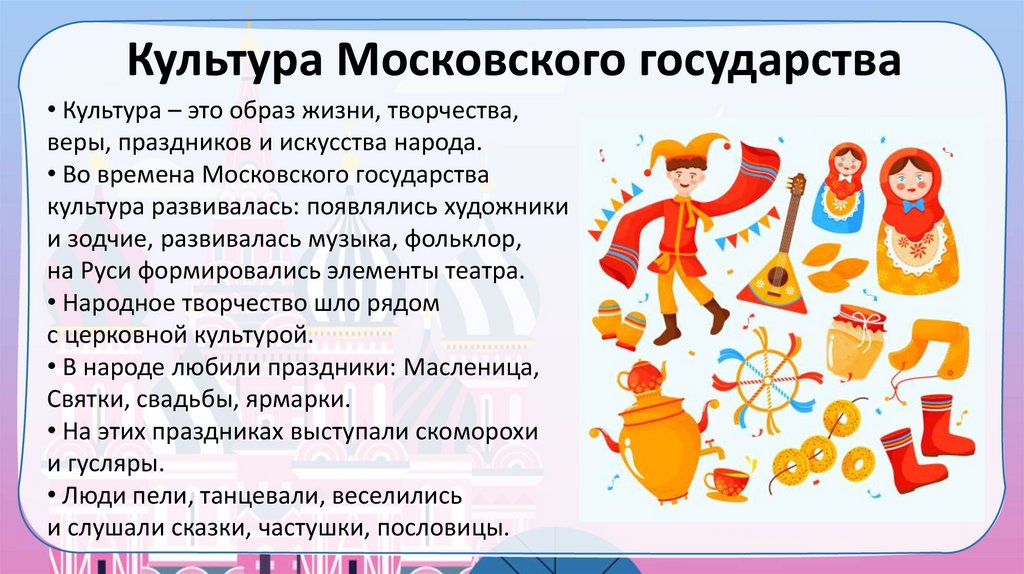 Культура Московского государства

• Культура – это образ жизни, творчества, веры, праздников и искусства народа.
• Во времена Московского государства культура развивалась: появлялись художники и зодчие, развивалась музыка, фольклор, на Руси формировались элементы театра.
• Народное творчество шло рядом с церковной культурой.
• В народе любили праздники: Масленица, Святки, свадьбы, ярмарки.
• На этих праздниках выступали скоморохи и гусляры.
• Люди пели, танцевали, веселились и слушали сказки, частушки, пословицы.